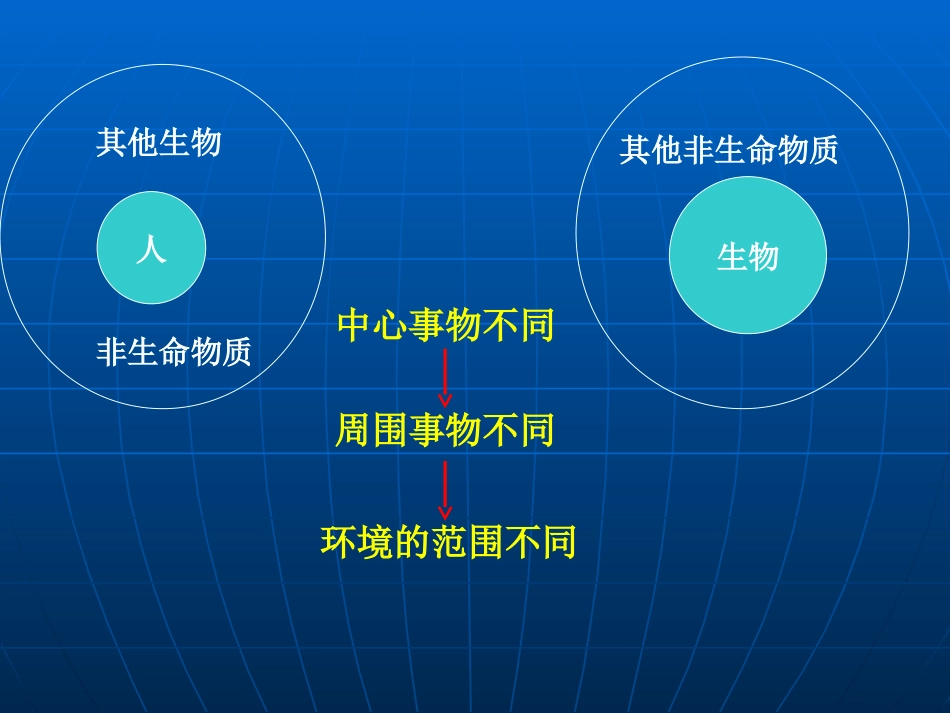 其他生物

人

非生命物质

其他非生命物质

生物

中心事物不同

周围事物不同

环境的范围不同